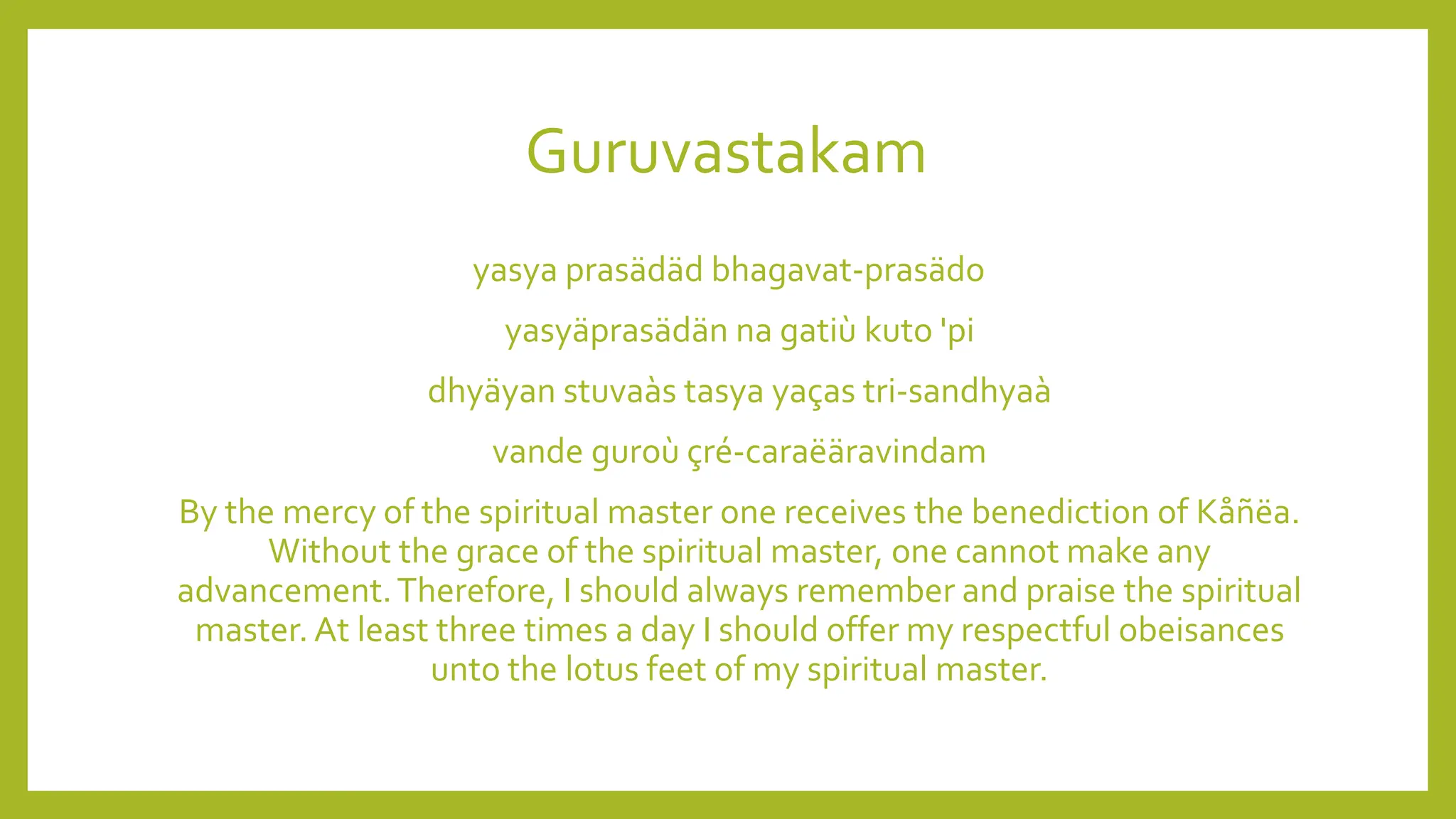 Guruvastakam

yasya prasädäd bhagavat-prasädo

yasyäprasädän na gatiù kuto 'pi

dhyäyan stuvaàs tasya yaças tri-sandhyaà

vande guroù çré-caraëäravindam

By the mercy of the spiritual master one receives the benediction of Kåñëa. Without the grace of the spiritual master, one cannot make any advancement. Therefore, I should always remember and praise the spiritual master. At least three times a day I should offer my respectful obeisances unto the lotus feet of my spiritual master.